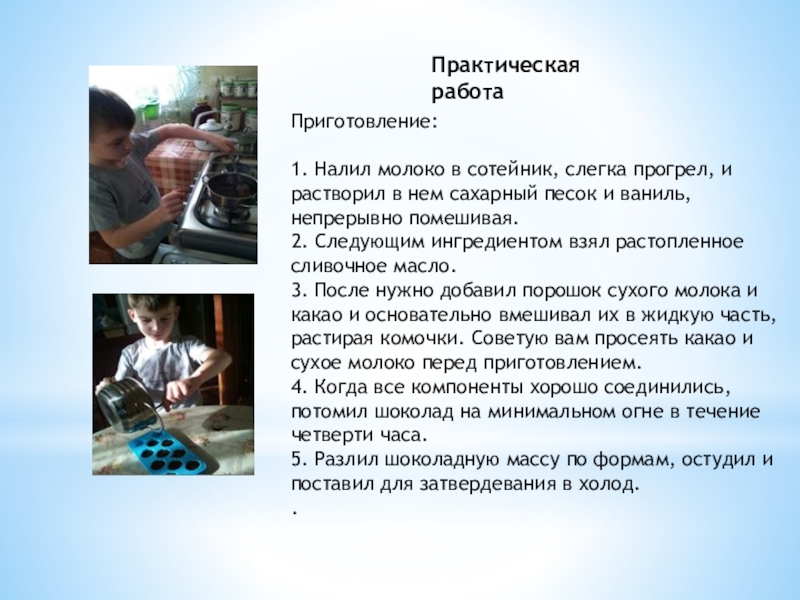 Практическая работа

Приготовление:

1. Налил молоко в сотейник, слегка прогрел, и растворил в нем сахарный песок и ваниль, непрерывно помешивая.
2. Следующим ингредиентом взял растопленное сливочное масло.
3. После нужно добавил порошок сухого молока и какао и основательно вмешивал их в жидкую часть, растирая комочки. Советую вам просеять какао и сухое молоко перед приготовлением.
4. Когда все компоненты хорошо соединились, потомил шоколад на минимальном огне в течение четверти часа.
5. Разлил шоколадную массу по формам, остудил и поставил для затвердевания в холод.
.